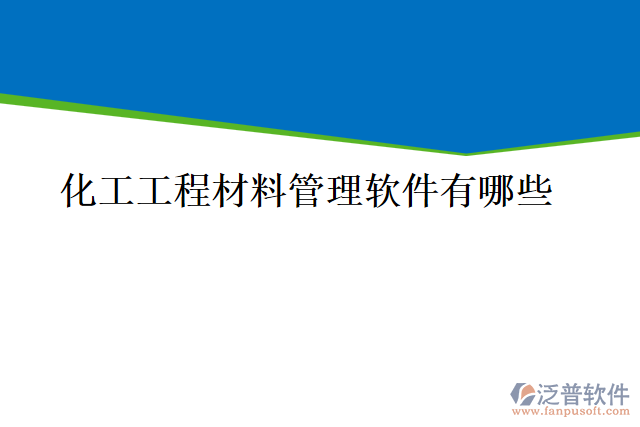 化工工程材料管理软件有哪些

泛普软件
www.fanpusoft.com